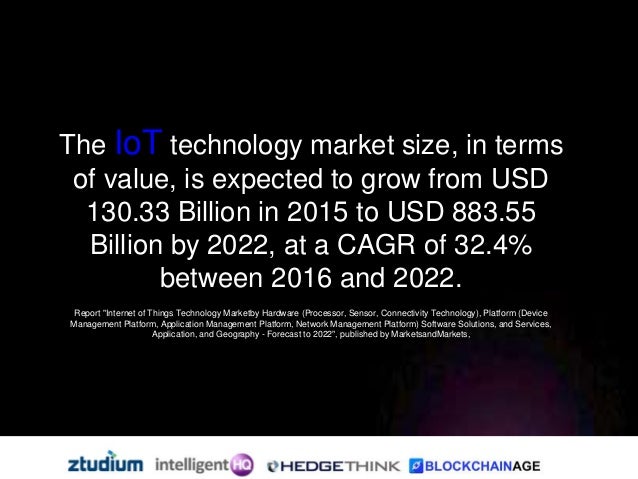 The IoT technology market size, in terms of value, is expected to grow from USD 130.33 Billion in 2015 to USD 883.55 Billion by 2022, at a CAGR of 32.4% between 2016 and 2022.

Report "Internet of Things Technology Marketby Hardware (Processor, Sensor, Connectivity Technology), Platform (Device Management Platform, Application Management Platform, Network Management Platform) Software Solutions, and Services, Application, and Geography - Forecast to 2022", published by MarketsandMarkets,

ztudium intelligentHQ HEDGETHINK BLOCKCHAINAGE